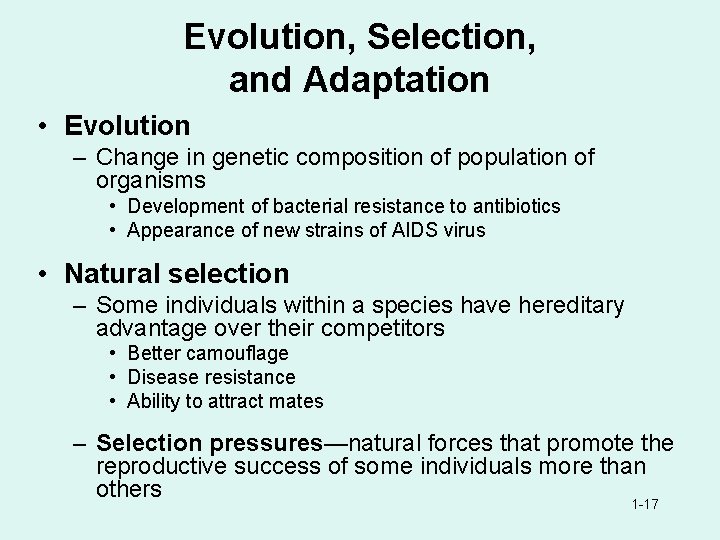 Evolution, Selection, and Adaptation

• Evolution
– Change in genetic composition of population of organisms
• Development of bacterial resistance to antibiotics
• Appearance of new strains of AIDS virus

• Natural selection
– Some individuals within a species have hereditary advantage over their competitors
• Better camouflage
• Disease resistance
• Ability to attract mates

– Selection pressures—natural forces that promote the reproductive success of some individuals more than others

1-17